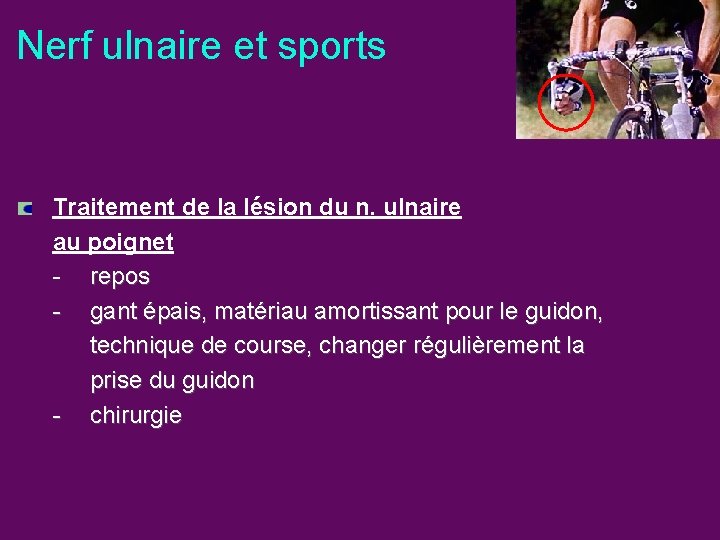 Nerf ulnaire et sports

Traitement de la lésion du n. ulnaire au poignet
- repos
- gant épais, matériau amortissant pour le guidon, technique de course, changer régulièrement la prise du guidon
- chirurgie